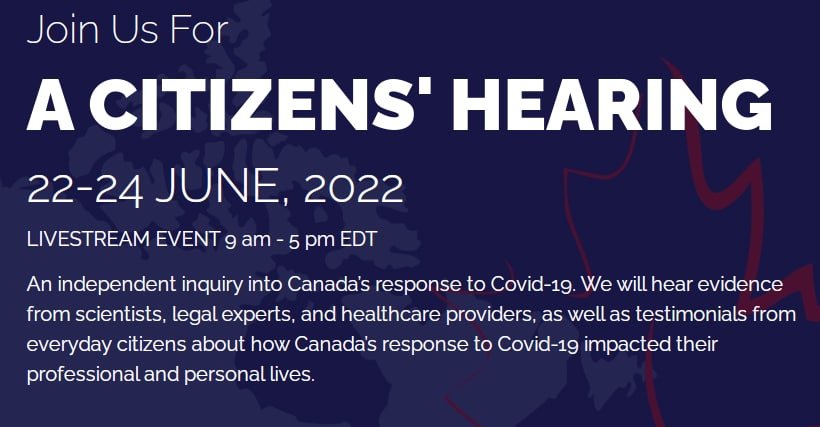 Join Us For

A CITIZENS' HEARING

22-24 JUNE, 2022

LIVESTREAM EVENT 9 am - 5 pm EDT

An independent inquiry into Canada's response to Covid-19. We will hear evidence from scientists, legal experts, and healthcare providers, as well as testimonials from everyday citizens about how Canada's response to Covid-19 impacted their professional and personal lives.